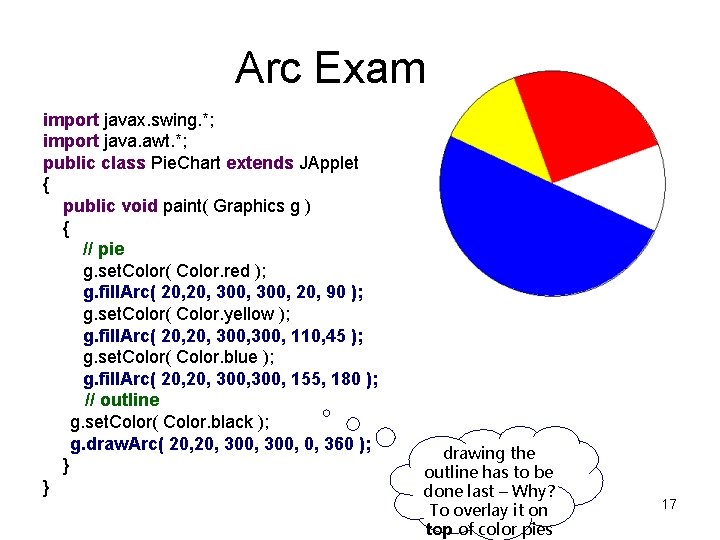 Arc Exam

import javax.swing.*;
import java.awt.*;
public class PieChart extends JApplet
{
public void paint( Graphics g )
{
// pie
g.setColor( Color.red );
g.fillArc( 20,20, 300, 300, 20, 90 );
g.setColor( Color.yellow );
g.fillArc( 20,20, 300,300, 110,45 );
g.setColor( Color.blue );
g.fillArc( 20,20, 300,300, 155, 180 );
// outline
g.setColor( Color.black );
g.drawArc( 20,20, 300, 300, 0, 360 );
}
}

drawing the outline has to be done last – Why? To overlay it on top of color pies

17